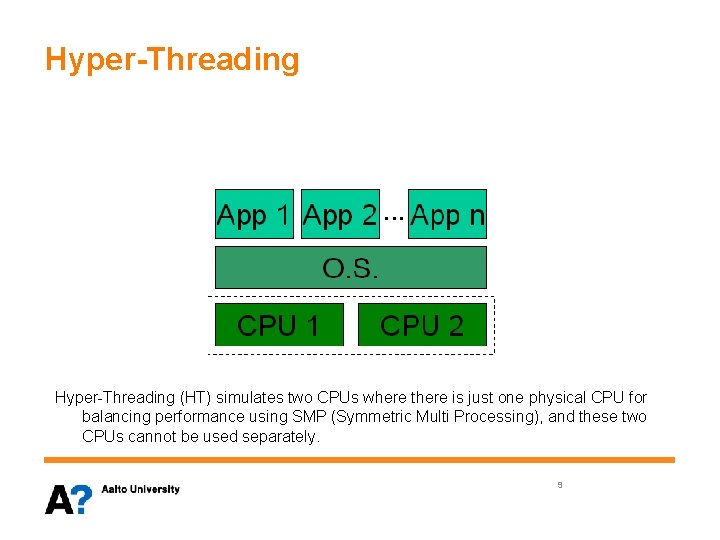 Hyper-Threading

App 1 App 2 ... App n

O.S.

CPU 1 CPU 2

Hyper-Threading (HT) simulates two CPUs where there is just one physical CPU for balancing performance using SMP (Symmetric Multi Processing), and these two CPUs cannot be used separately.

A? Aalto University

9